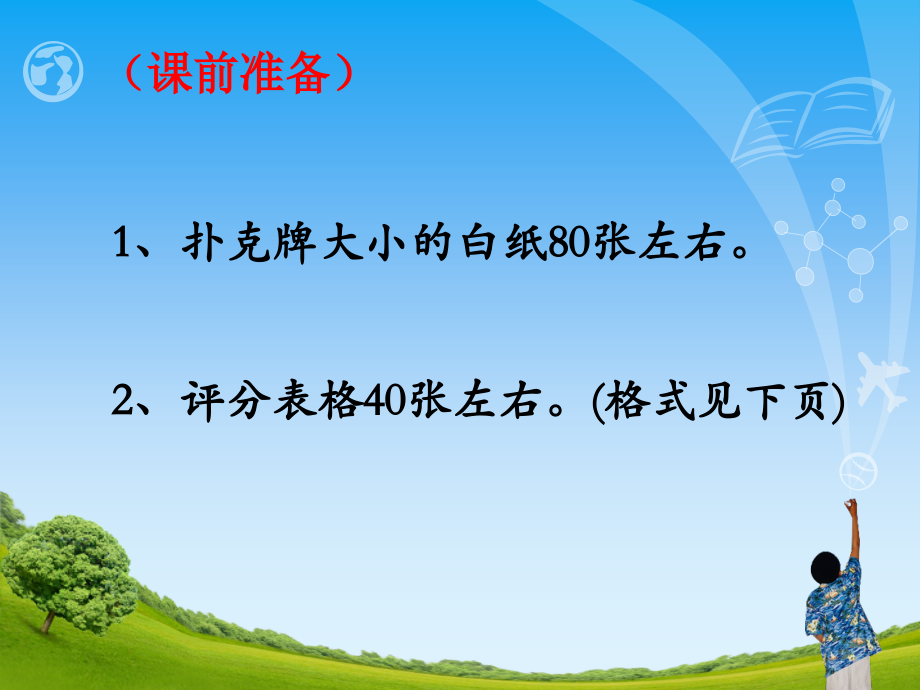 （课前准备）

1、扑克牌大小的白纸80张左右。

2、评分表格40张左右。(格式见下页)